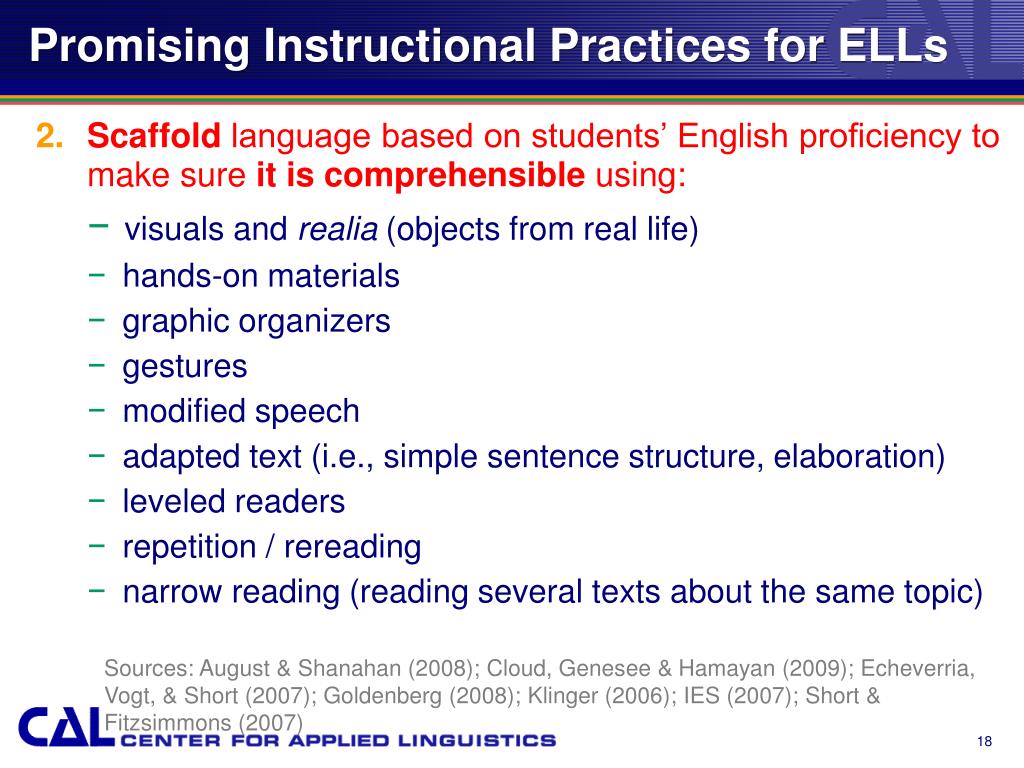 Promising Instructional Practices for ELLs

2. Scaffold language based on students' English proficiency to make sure it is comprehensible using:

− visuals and realia (objects from real life)
− hands-on materials
− graphic organizers
− gestures
− modified speech
− adapted text (i.e., simple sentence structure, elaboration)
− leveled readers
− repetition / rereading
− narrow reading (reading several texts about the same topic)

Sources: August & Shanahan (2008); Cloud, Genesee & Hamayan (2009); Echeverria, Vogt, & Short (2007); Goldenberg (2008); Klinger (2006); IES (2007); Short & Fitzsimmons (2007)

CAL CENTER FOR APPLIED LINGUISTICS

18